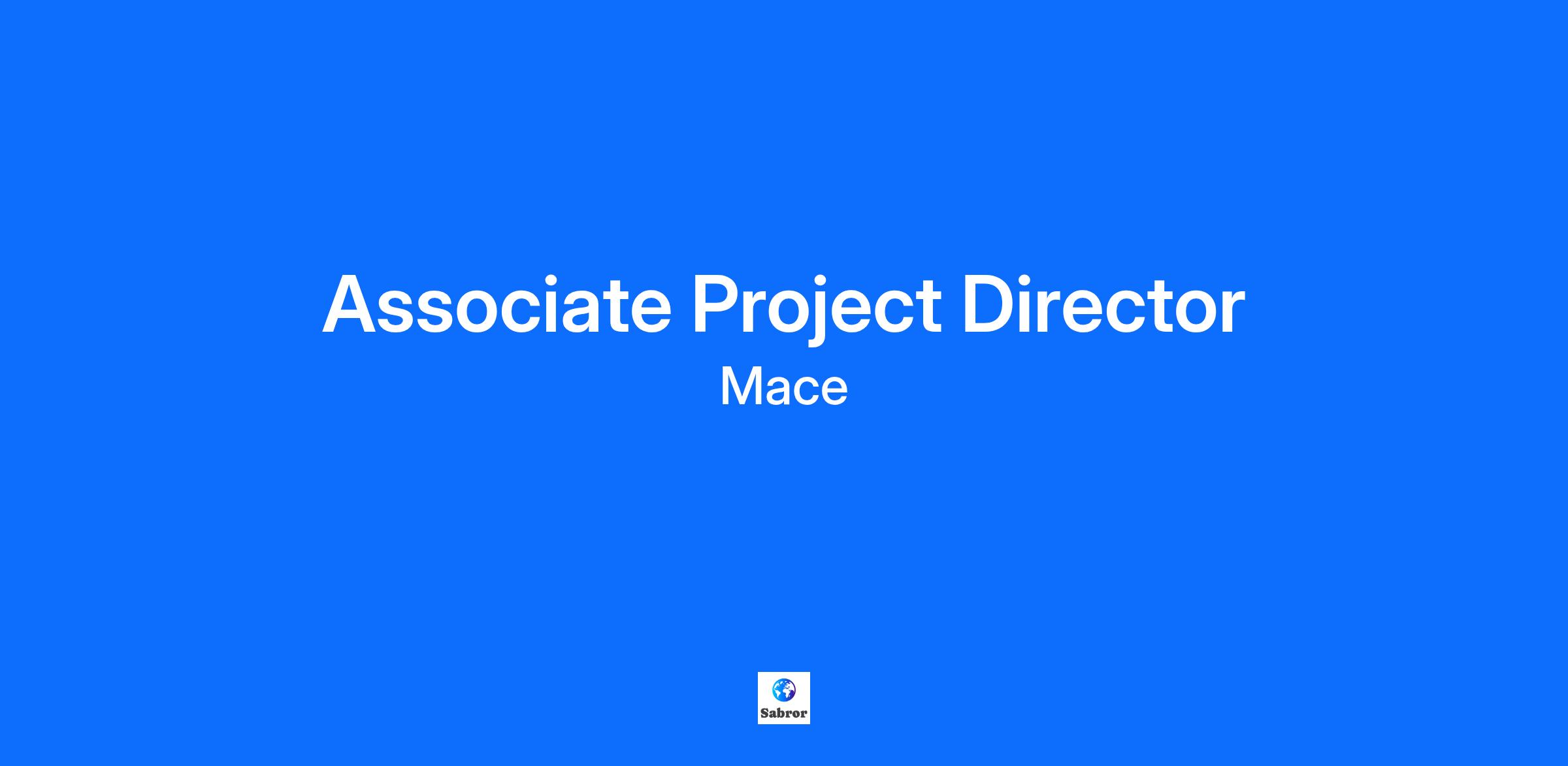 Associate Project Director
Mace

Sabror